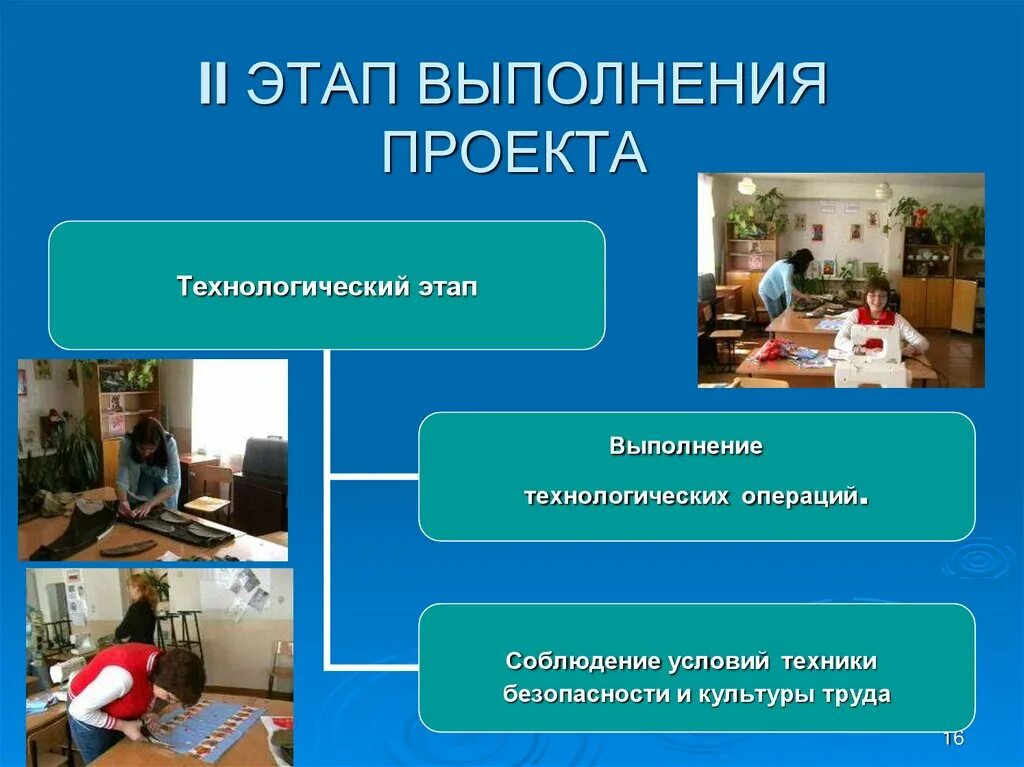 II ЭТАП ВЫПОЛНЕНИЯ ПРОЕКТА

Технологический этап

Выполнение технологических операций.

Соблюдение условий техники безопасности и культуры труда

16